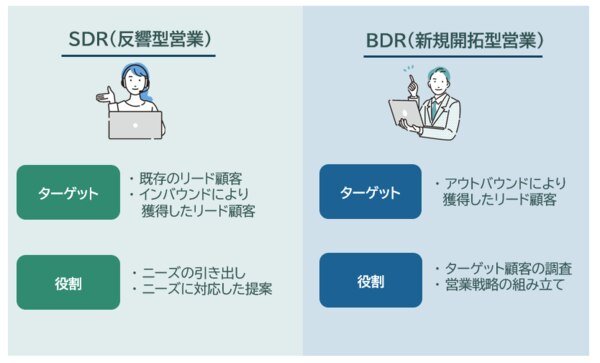 SDR（反響型営業）

ターゲット

・既存のリード顧客
・インバウンドにより獲得したリード顧客

役割

・ニーズの引き出し
・ニーズに対応した提案

BDR（新規開拓型営業）

ターゲット

・アウトバウンドにより獲得したリード顧客

役割

・ターゲット顧客の調査
・営業戦略の組み立て